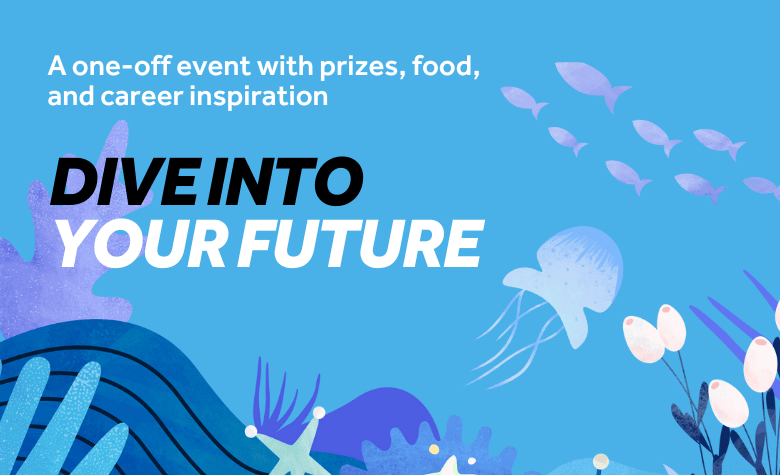 A one-off event with prizes, food, and career inspiration

DIVE INTO
YOUR FUTURE